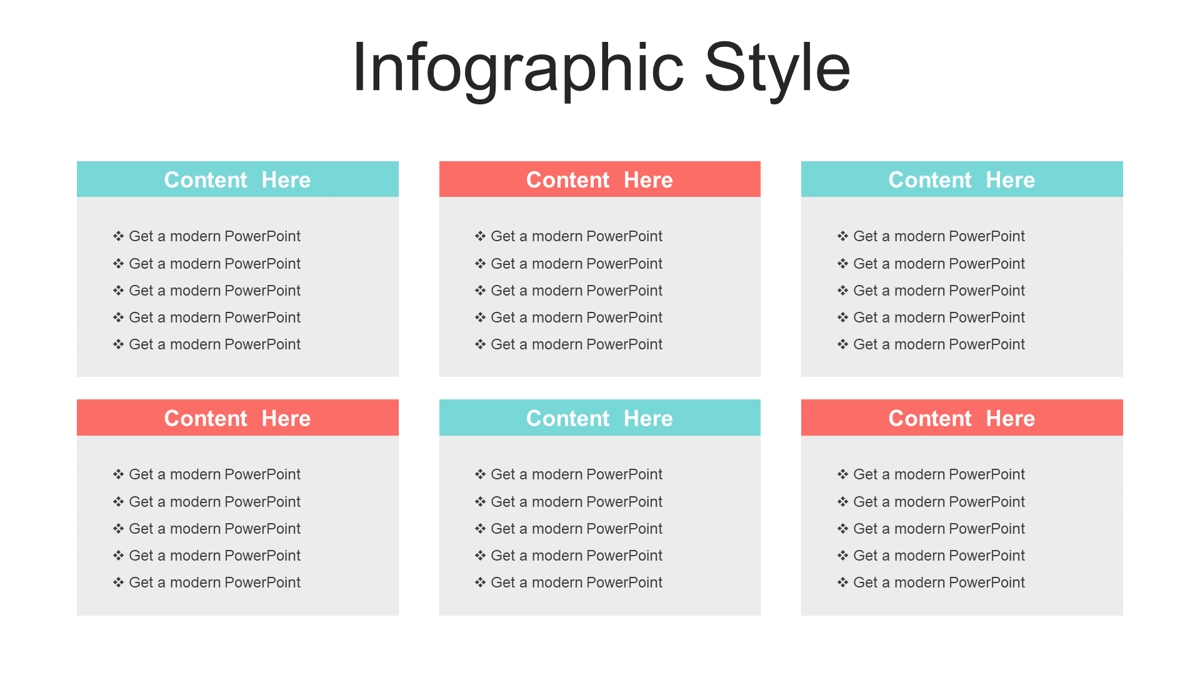 Infographic Style

Content Here

❖ Get a modern PowerPoint
❖ Get a modern PowerPoint
❖ Get a modern PowerPoint
❖ Get a modern PowerPoint
❖ Get a modern PowerPoint

Content Here

❖ Get a modern PowerPoint
❖ Get a modern PowerPoint
❖ Get a modern PowerPoint
❖ Get a modern PowerPoint
❖ Get a modern PowerPoint

Content Here

❖ Get a modern PowerPoint
❖ Get a modern PowerPoint
❖ Get a modern PowerPoint
❖ Get a modern PowerPoint
❖ Get a modern PowerPoint

Content Here

❖ Get a modern PowerPoint
❖ Get a modern PowerPoint
❖ Get a modern PowerPoint
❖ Get a modern PowerPoint
❖ Get a modern PowerPoint

Content Here

❖ Get a modern PowerPoint
❖ Get a modern PowerPoint
❖ Get a modern PowerPoint
❖ Get a modern PowerPoint
❖ Get a modern PowerPoint

Content Here

❖ Get a modern PowerPoint
❖ Get a modern PowerPoint
❖ Get a modern PowerPoint
❖ Get a modern PowerPoint
❖ Get a modern PowerPoint